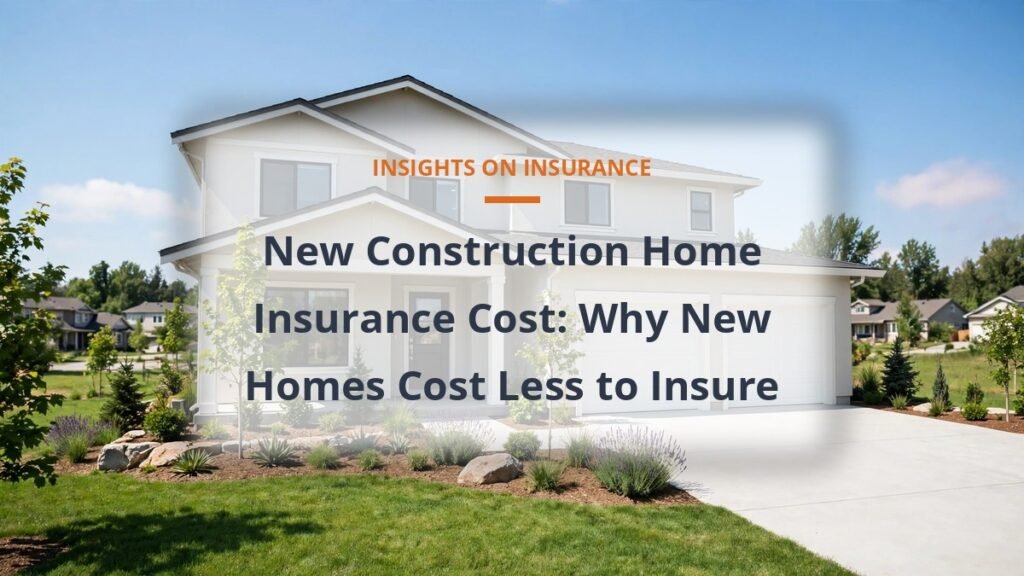 INSIGHTS ON INSURANCE

New Construction Home Insurance Cost: Why New Homes Cost Less to Insure